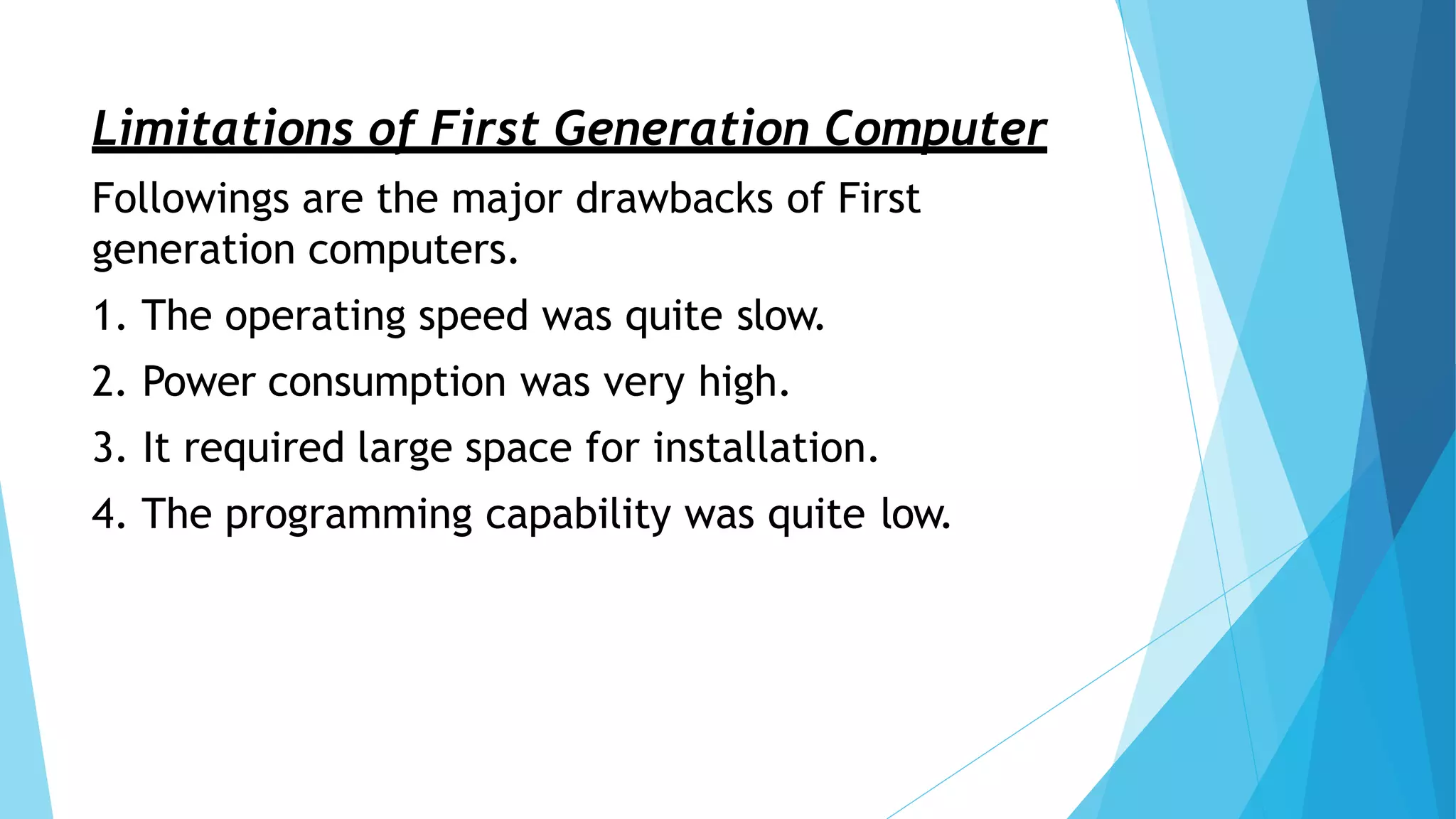 Limitations of First Generation Computer

Followings are the major drawbacks of First generation computers.

1. The operating speed was quite slow.

2. Power consumption was very high.

3. It required large space for installation.

4. The programming capability was quite low.